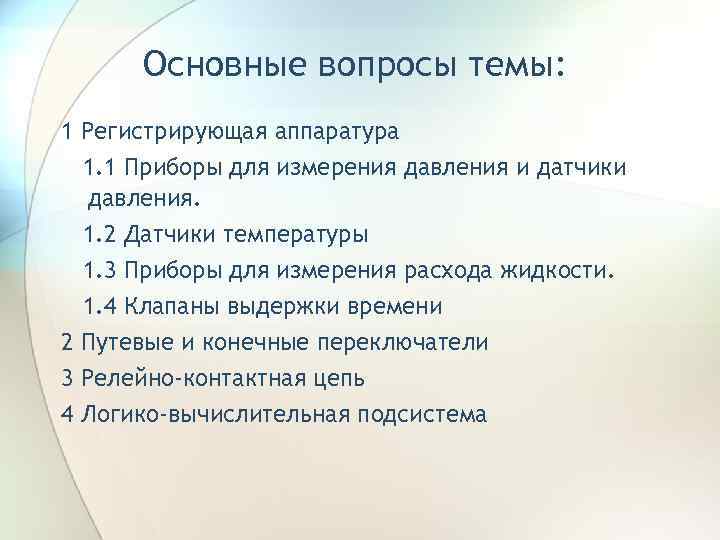 Основные вопросы темы:

1 Регистрирующая аппаратура

1.1 Приборы для измерения давления и датчики давления.

1.2 Датчики температуры

1.3 Приборы для измерения расхода жидкости.

1.4 Клапаны выдержки времени

2 Путевые и конечные переключатели

3 Релейно-контактная цепь

4 Логико-вычислительная подсистема